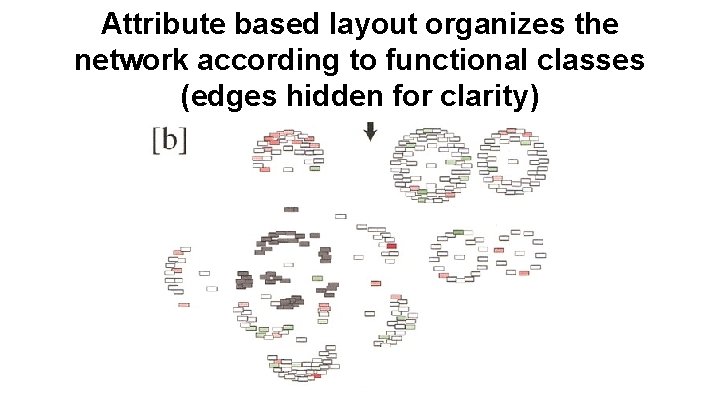 Attribute based layout organizes the network according to functional classes (edges hidden for clarity)

[b]